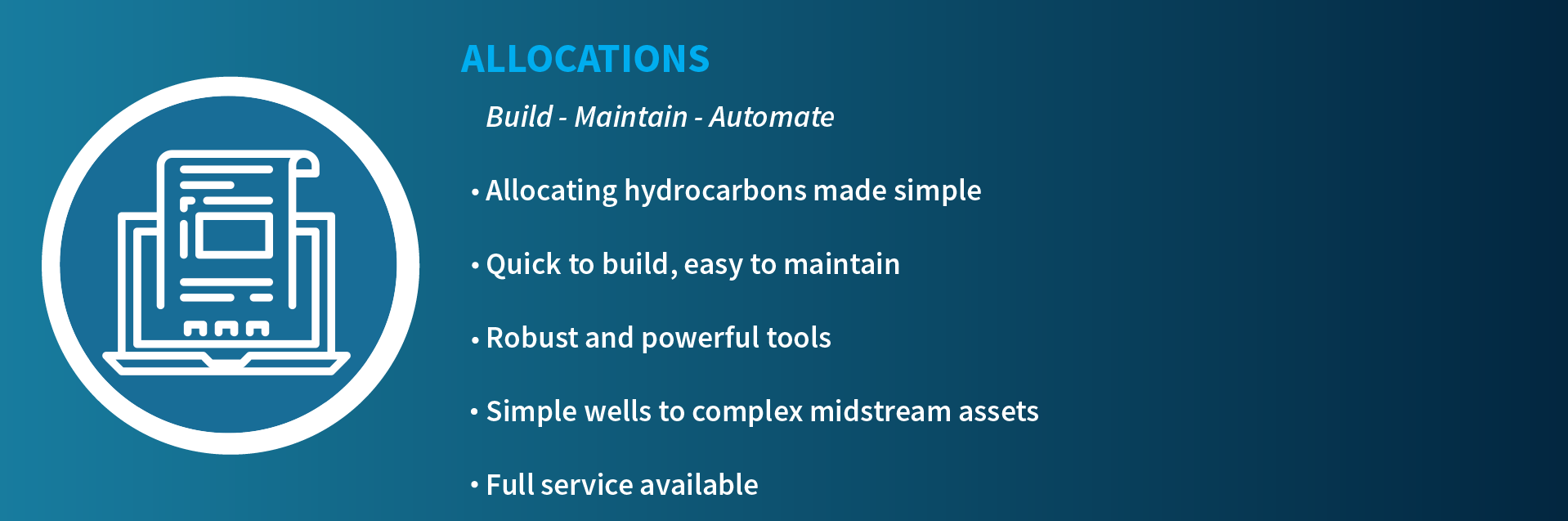 ALLOCATIONS

Build - Maintain - Automate

• Allocating hydrocarbons made simple

• Quick to build, easy to maintain

• Robust and powerful tools

• Simple wells to complex midstream assets

• Full service available